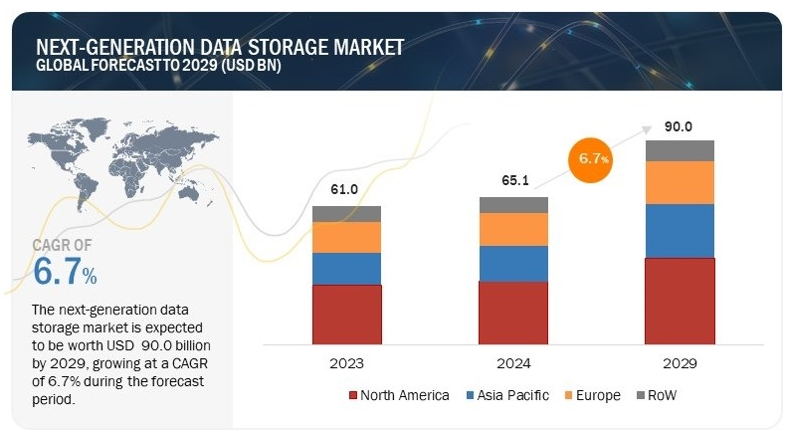 NEXT-GENERATION DATA STORAGE MARKET
GLOBAL FORECAST TO 2029 (USD BN)

CAGR OF
6.7%

The next-generation data storage market is expected to be worth USD 90.0 billion by 2029, growing at a CAGR of 6.7% during the forecast period.

61.0
65.1
6.7%
90.0

2023
2024
2029

North America
Asia Pacific
Europe
RoW